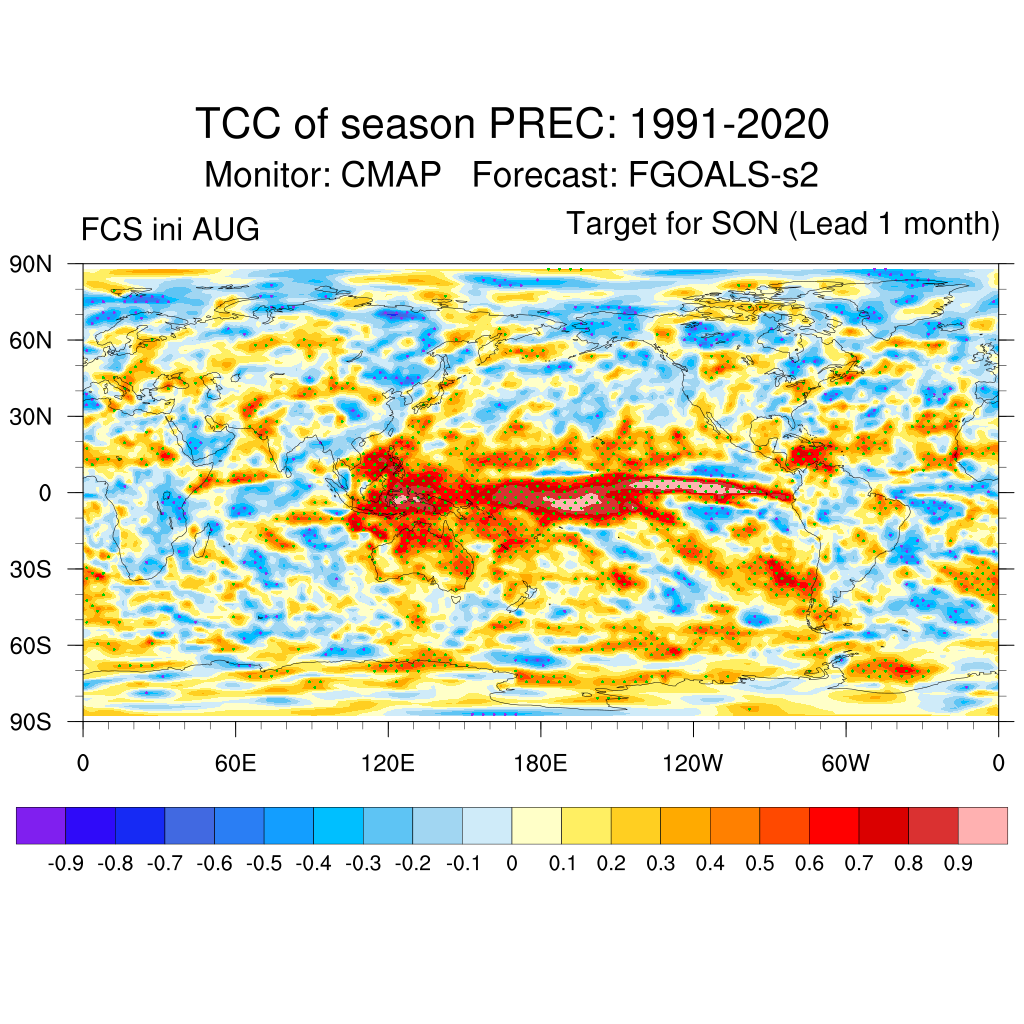 TCC of season PREC: 1991-2020

Monitor: CMAP   Forecast: FGOALS-s2

FCS ini AUG

Target for SON (Lead 1 month)

90N
60N
30N
0
30S
60S
90S

0
60E
120E
180E
120W
60W
0

-0.9 -0.8 -0.7 -0.6 -0.5 -0.4 -0.3 -0.2 -0.1 0 0.1 0.2 0.3 0.4 0.5 0.6 0.7 0.8 0.9